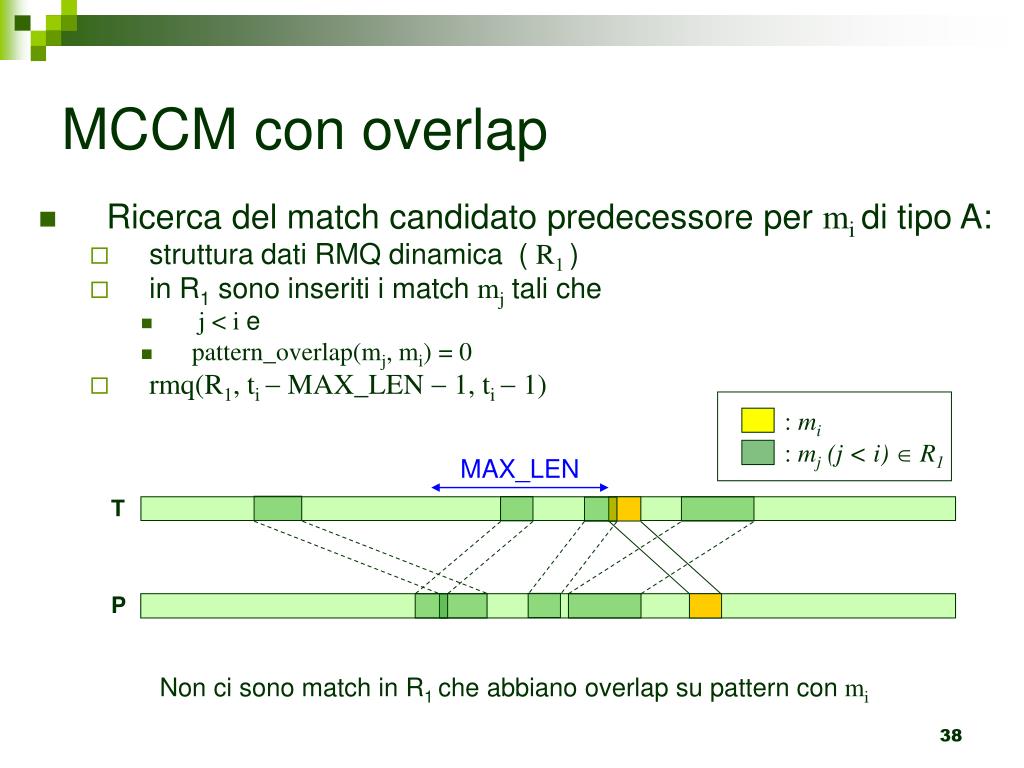 MCCM con overlap

Ricerca del match candidato predecessore per $m_i$ di tipo A:

struttura dati RMQ dinamica ( $R_1$ )

in $R_1$ sono inseriti i match $m_j$ tali che

$j < i$ e

pattern_overlap($m_j$, $m_i$) = 0

rmq($R_1$, $t_i$ – MAX_LEN – 1, $t_i$ – 1)

: $m_i$

: $m_j$ $(j < i) \in R_1$

MAX_LEN

T

P

Non ci sono match in $R_1$ che abbiano overlap su pattern con $m_i$

38